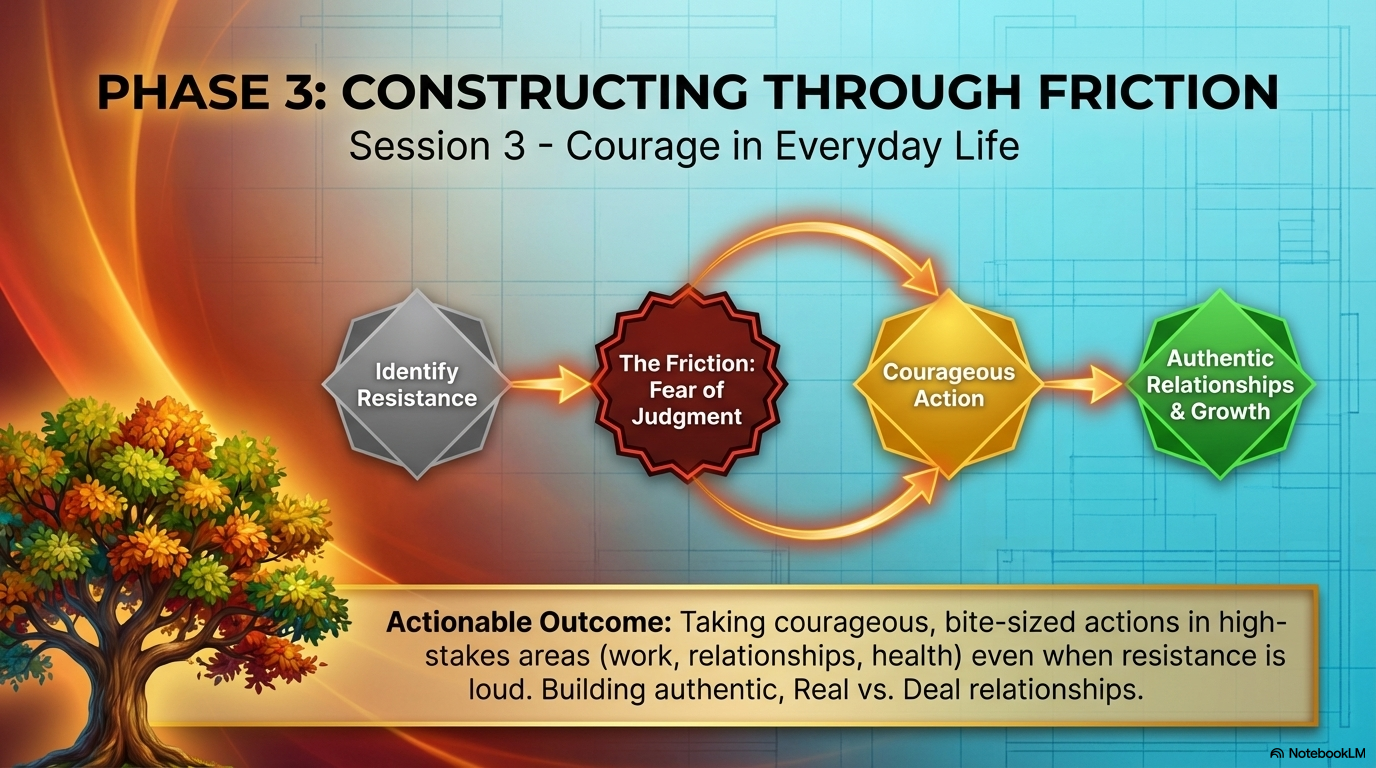 PHASE 3: CONSTRUCTING THROUGH FRICTION
Session 3 - Courage in Everyday Life

Identify Resistance

The Friction: Fear of Judgment

Courageous Action

Authentic Relationships & Growth

Actionable Outcome: Taking courageous, bite-sized actions in high-stakes areas (work, relationships, health) even when resistance is loud. Building authentic, Real vs. Deal relationships.

NotebookLM